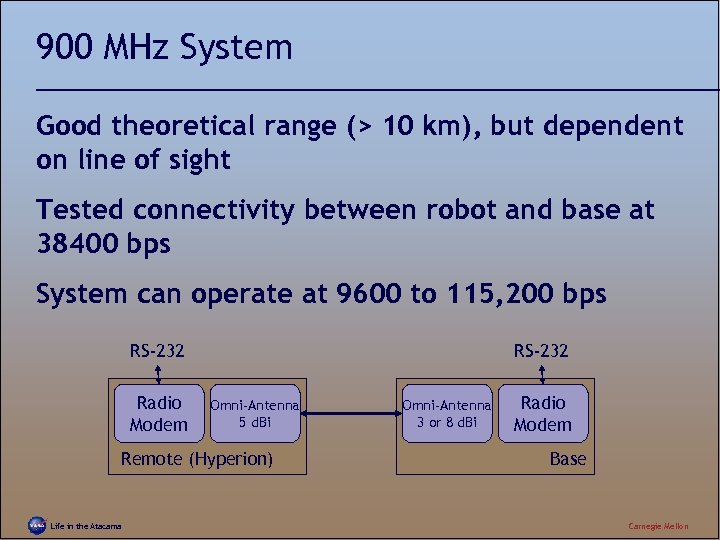 900 MHz System

Good theoretical range (> 10 km), but dependent on line of sight

Tested connectivity between robot and base at 38400 bps

System can operate at 9600 to 115,200 bps

RS-232

Radio Modem

Omni-Antenna 5 dBi

Remote (Hyperion)

RS-232

Omni-Antenna 3 or 8 dBi

Radio Modem

Base

NASA

Life in the Atacama

Carnegie Mellon